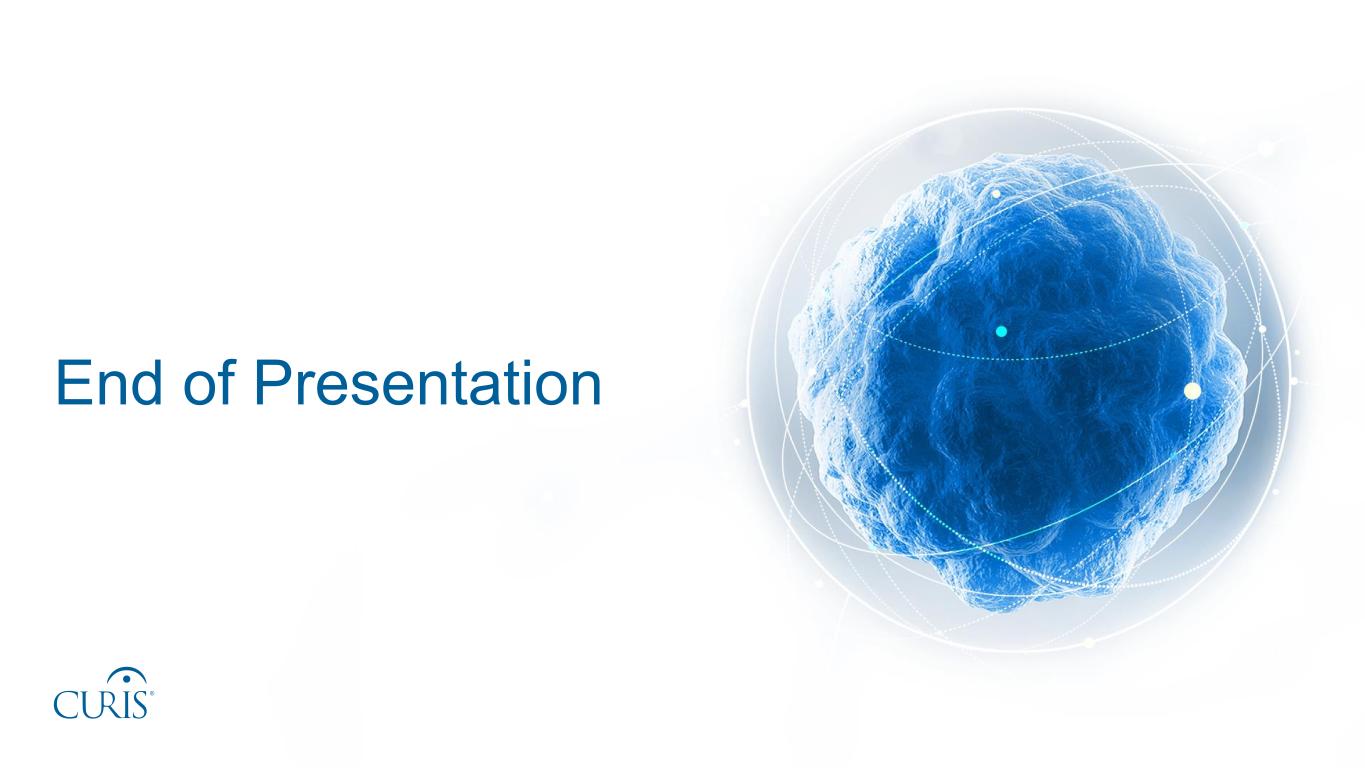 End of Presentation

CURIS®